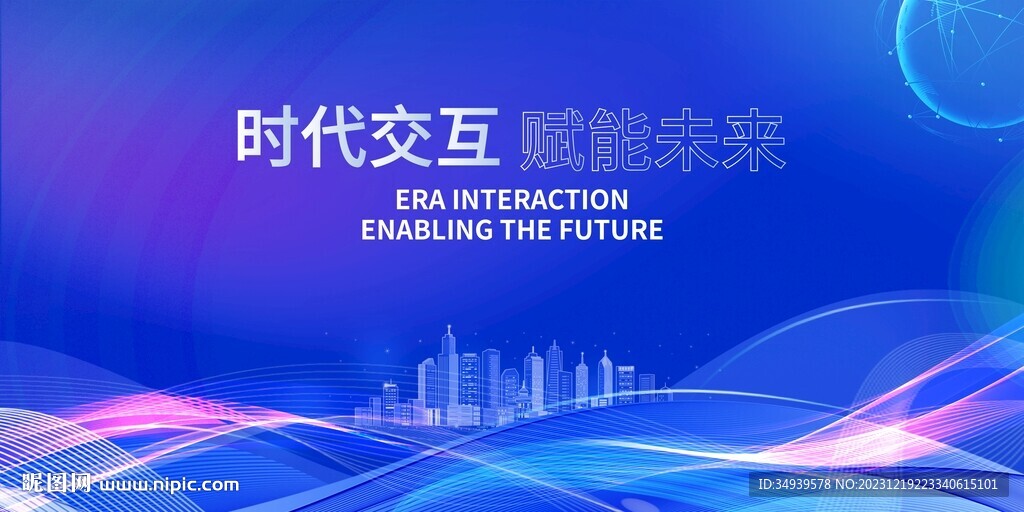 时代交互 赋能未来
ERA INTERACTION
ENABLING THE FUTURE

昵图网 www.nipic.com

ID:34939578 NO:20231219223340615101